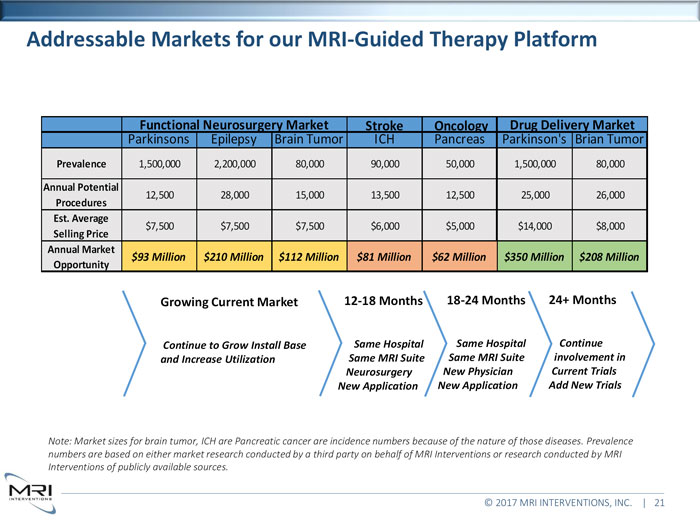 Addressable Markets for our MRI-Guided Therapy Platform

| | Functional Neurosurgery Market | | | Stroke | Oncology | Drug Delivery Market | |
|---|---|---|---|---|---|---|---|
| | Parkinsons | Epilepsy | Brain Tumor | ICH | Pancreas | Parkinson's | Brian Tumor |
| Prevalence | 1,500,000 | 2,200,000 | 80,000 | 90,000 | 50,000 | 1,500,000 | 80,000 |
| Annual Potential Procedures | 12,500 | 28,000 | 15,000 | 13,500 | 12,500 | 25,000 | 26,000 |
| Est. Average Selling Price | \$7,500 | \$7,500 | \$7,500 | \$6,000 | \$5,000 | \$14,000 | \$8,000 |
| Annual Market Opportunity | \$93 Million | \$210 Million | \$112 Million | \$81 Million | \$62 Million | \$350 Million | \$208 Million |

Growing Current Market

Continue to Grow Install Base and Increase Utilization

12-18 Months

Same Hospital Same MRI Suite Neurosurgery New Application

18-24 Months

Same Hospital Same MRI Suite New Physician New Application

24+ Months

Continue involvement in Current Trials Add New Trials

Note: Market sizes for brain tumor, ICH are Pancreatic cancer are incidence numbers because of the nature of those diseases. Prevalence numbers are based on either market research conducted by a third party on behalf of MRI Interventions or research conducted by MRI Interventions of publicly available sources.

MRI INTERVENTIONS

© 2017 MRI INTERVENTIONS, INC. | 21